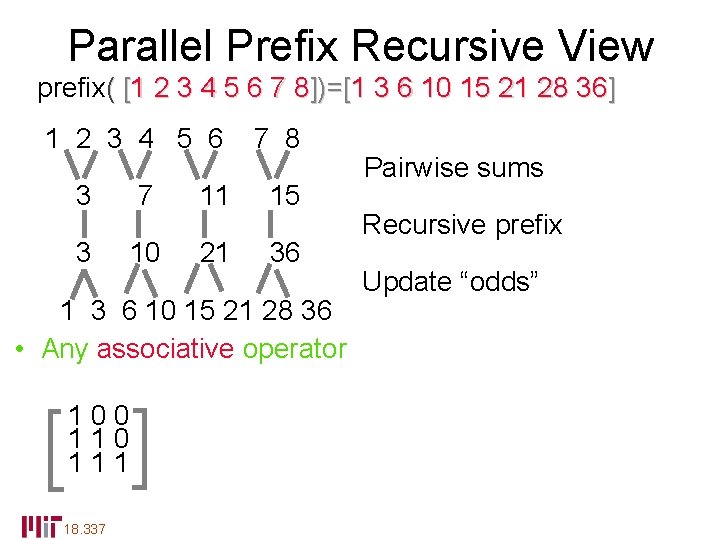 Parallel Prefix Recursive View

prefix( [1 2 3 4 5 6 7 8])=[1 3 6 10 15 21 28 36]

1 2 3 4 5 6 7 8

3 7 11 15

3 10 21 36

1 3 6 10 15 21 28 36

Pairwise sums

Recursive prefix

Update “odds”

• Any associative operator

$\begin{bmatrix} 1 & 0 & 0 \\ 1 & 1 & 0 \\ 1 & 1 & 1 \end{bmatrix}$

MIT 18.337